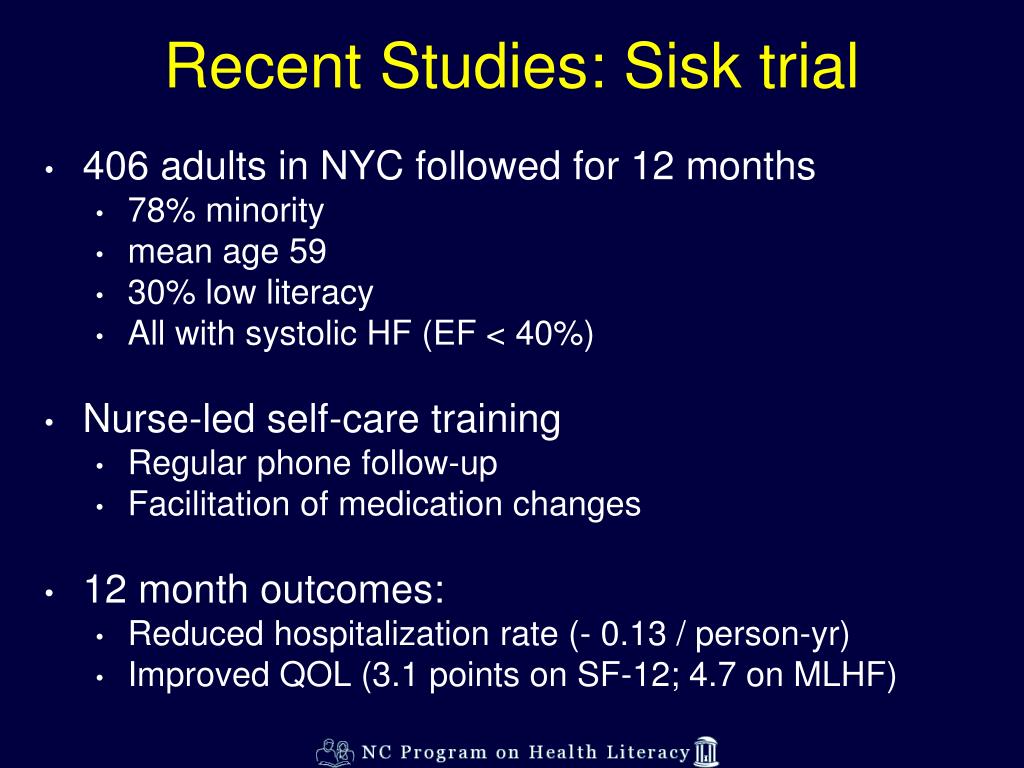 Recent Studies: Sisk trial

• 406 adults in NYC followed for 12 months
  • 78% minority
  • mean age 59
  • 30% low literacy
  • All with systolic HF (EF < 40%)

• Nurse-led self-care training
  • Regular phone follow-up
  • Facilitation of medication changes

• 12 month outcomes:
  • Reduced hospitalization rate (- 0.13 / person-yr)
  • Improved QOL (3.1 points on SF-12; 4.7 on MLHF)

NC Program on Health Literacy